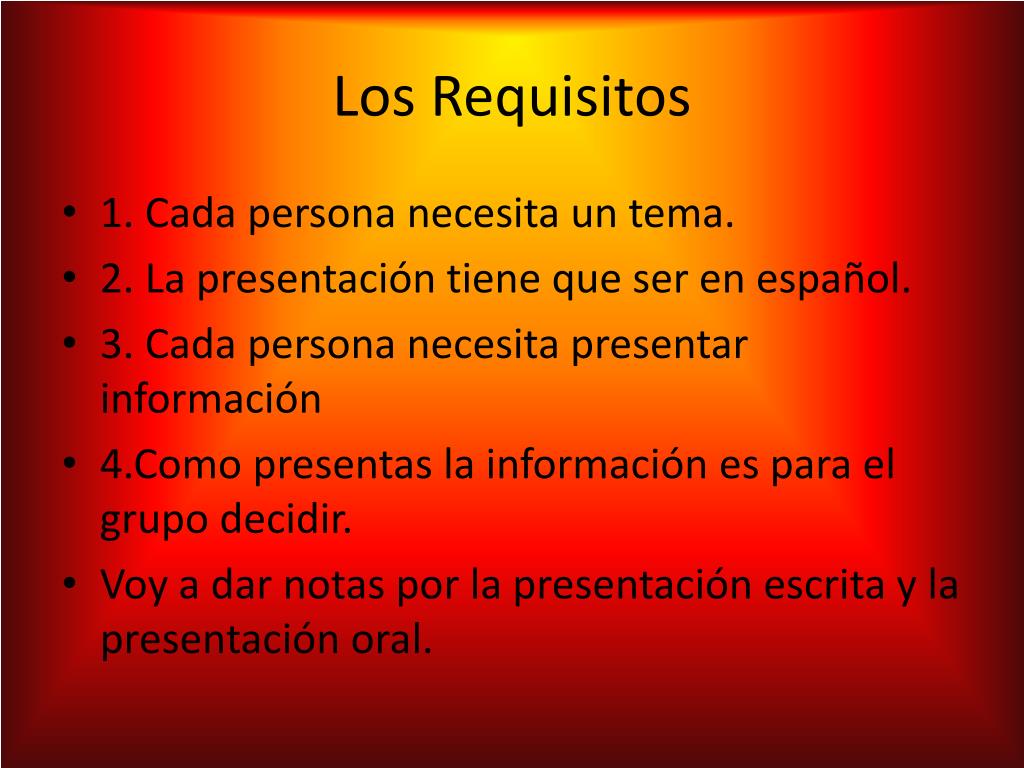 Los Requisitos

• 1. Cada persona necesita un tema.
• 2. La presentación tiene que ser en español.
• 3. Cada persona necesita presentar información
• 4.Como presentas la información es para el grupo decidir.
• Voy a dar notas por la presentación escrita y la presentación oral.